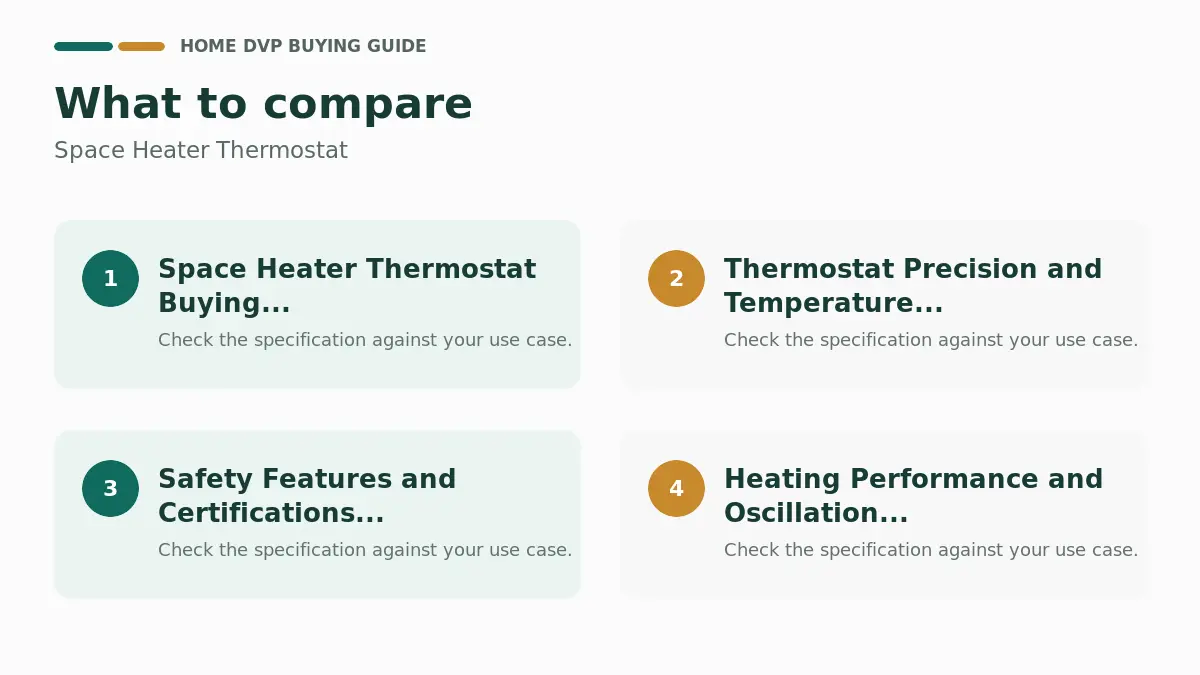 HOME DVP BUYING GUIDE

What to compare

Space Heater Thermostat

1

Space Heater Thermostat Buying...

Check the specification against your use case.

2

Thermostat Precision and Temperature...

Check the specification against your use case.

3

Safety Features and Certifications...

Check the specification against your use case.

4

Heating Performance and Oscillation...

Check the specification against your use case.